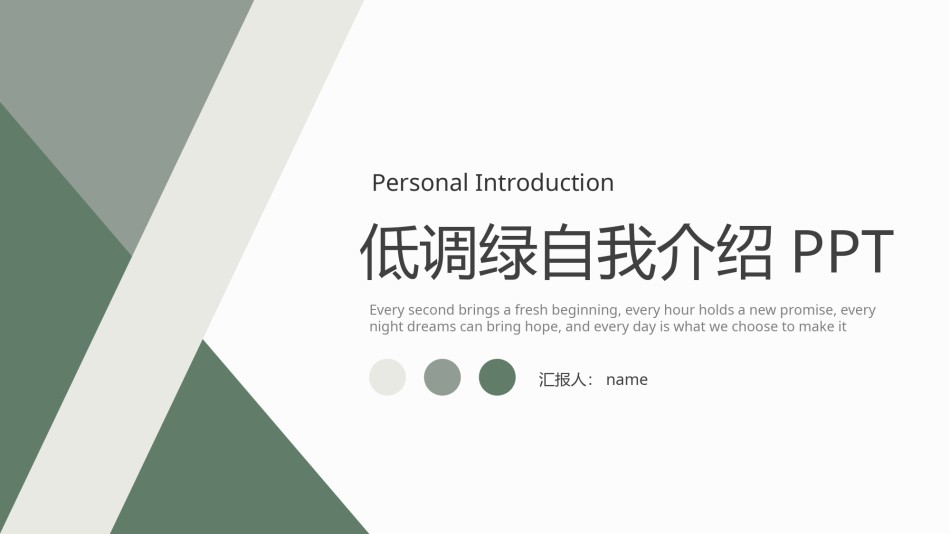 Personal Introduction

低调绿自我介绍 PPT

Every second brings a fresh beginning, every hour holds a new promise, every night dreams can bring hope, and every day is what we choose to make it

汇报人： name